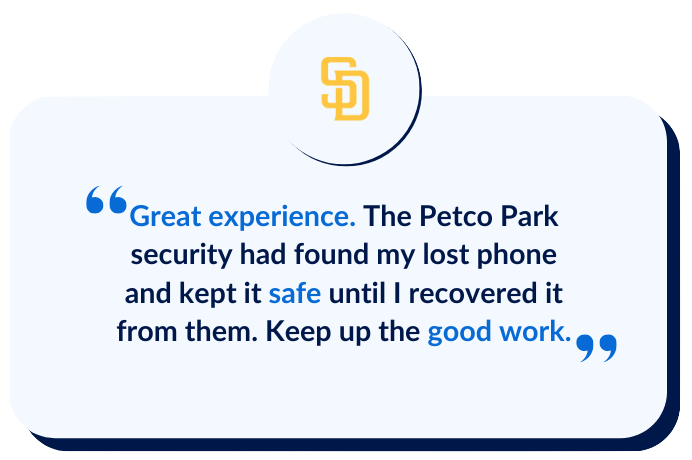 SD

“Great experience. The Petco Park security had found my lost phone and kept it safe until I recovered it from them. Keep up the good work.”